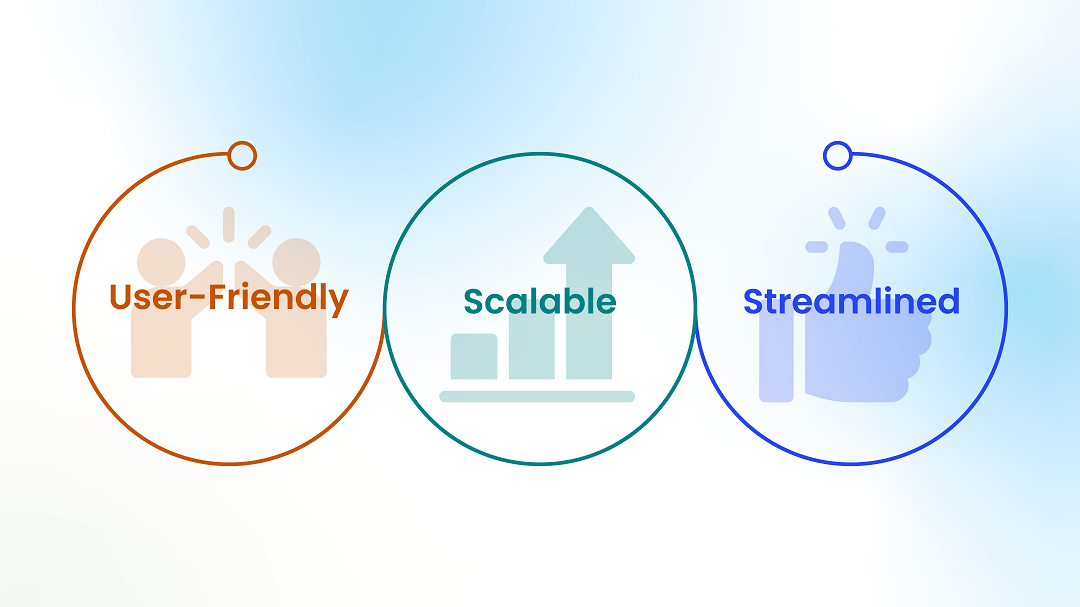 User-Friendly

Scalable

Streamlined